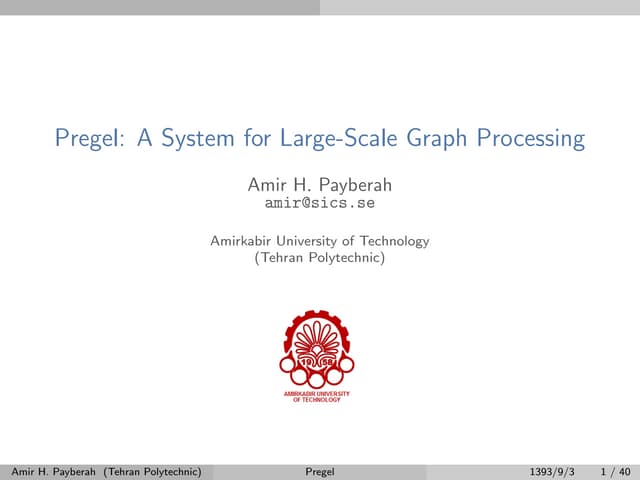 Pregel: A System for Large-Scale Graph Processing

Amir H. Payberah
amir@sics.se

Amirkabir University of Technology
(Tehran Polytechnic)

19 58

AMIRKABIR UNIVERSITY OF TECHNOLOGY

Amir H. Payberah (Tehran Polytechnic) Pregel 1393/9/3 1 / 40